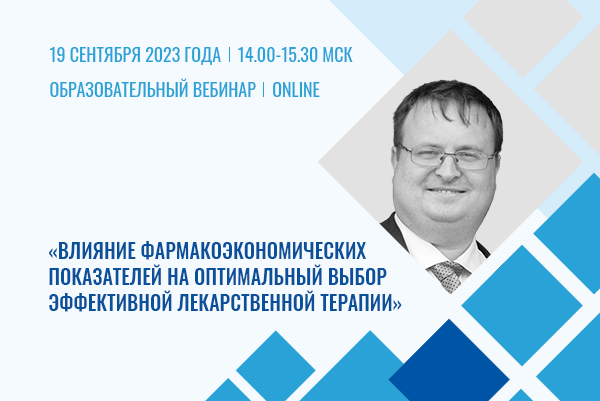 19 СЕНТЯБРЯ 2023 ГОДА | 14.00-15.30 МСК

ОБРАЗОВАТЕЛЬНЫЙ ВЕБИНАР | ONLINE

«ВЛИЯНИЕ ФАРМАКОЭКОНОМИЧЕСКИХ ПОКАЗАТЕЛЕЙ НА ОПТИМАЛЬНЫЙ ВЫБОР ЭФФЕКТИВНОЙ ЛЕКАРСТВЕННОЙ ТЕРАПИИ»